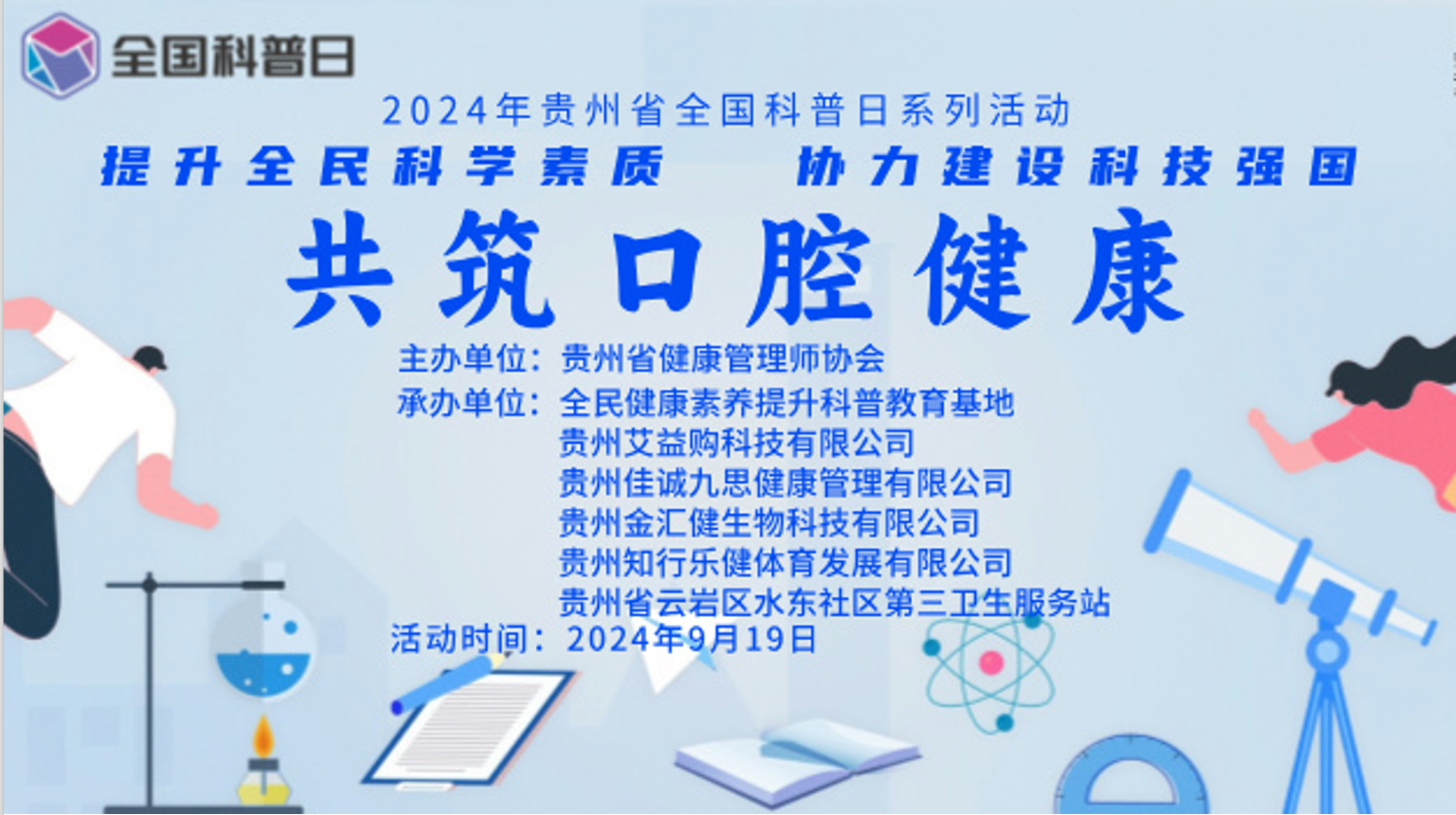 全国科普日

2024年贵州省全国科普日系列活动

提升全民科学素质　协力建设科技强国

共筑口腔健康

主办单位：贵州省健康管理师协会
承办单位：全民健康素养提升科普教育基地
贵州艾益购科技有限公司
贵州佳诚九思健康管理有限公司
贵州金汇健生物科技有限公司
贵州知行乐健体育发展有限公司
贵州省云岩区水东社区第三卫生服务站
活动时间：2024年9月19日